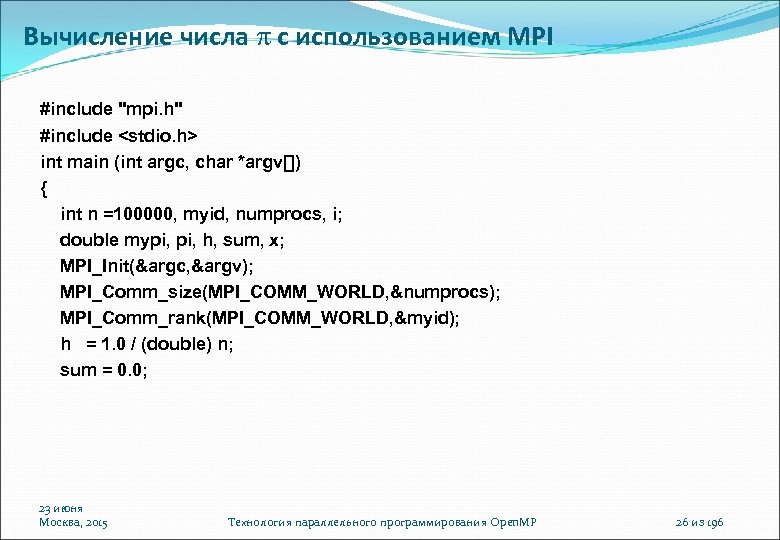 Вычисление числа $\pi$ с использованием MPI

#include "mpi.h"
#include <stdio.h>
int main (int argc, char *argv[])
{
int n =100000, myid, numprocs, i;
double mypi, pi, h, sum, x;
MPI_Init(&argc,&argv);
MPI_Comm_size(MPI_COMM_WORLD,&numprocs);
MPI_Comm_rank(MPI_COMM_WORLD,&myid);
h = 1.0 / (double) n;
sum = 0.0;

23 июня
Москва, 2015

Технология параллельного программирования OpenMP

26 из 196